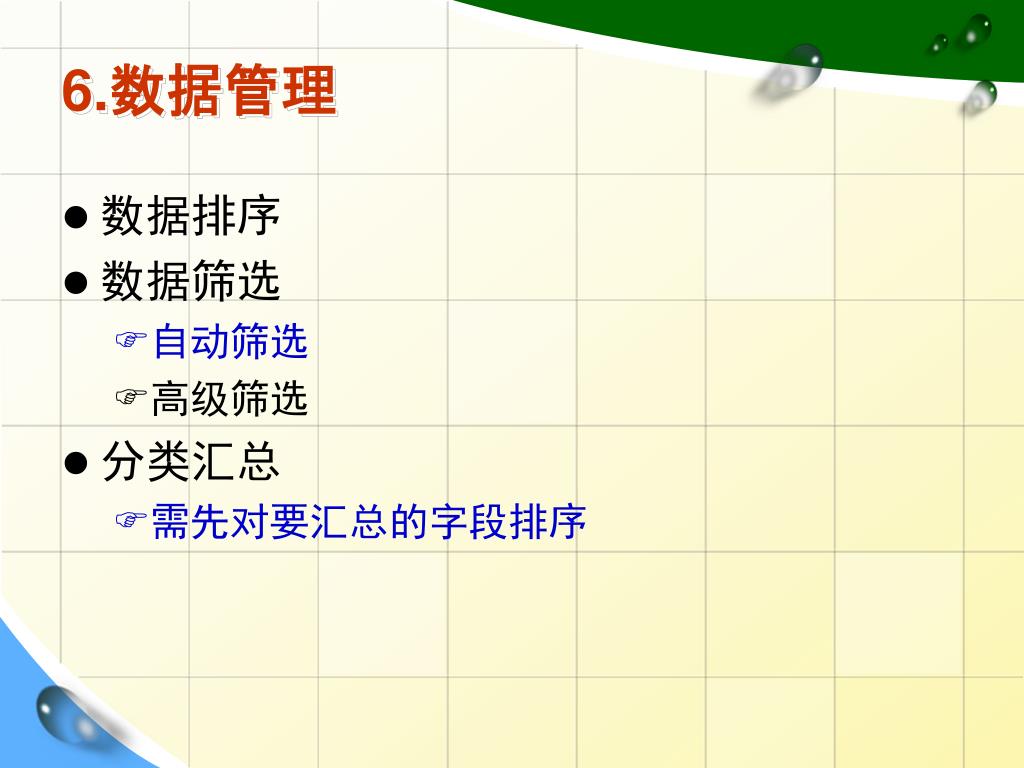 6.数据管理

● 数据排序
● 数据筛选
☞自动筛选
☞高级筛选
● 分类汇总
☞需先对要汇总的字段排序